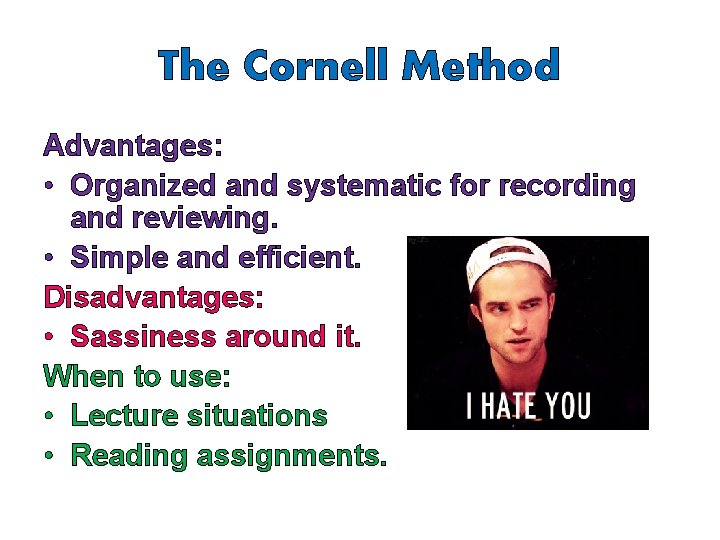 The Cornell Method

Advantages:
• Organized and systematic for recording and reviewing.
• Simple and efficient.

Disadvantages:
• Sassiness around it.

When to use:
• Lecture situations
• Reading assignments.

I HATE YOU